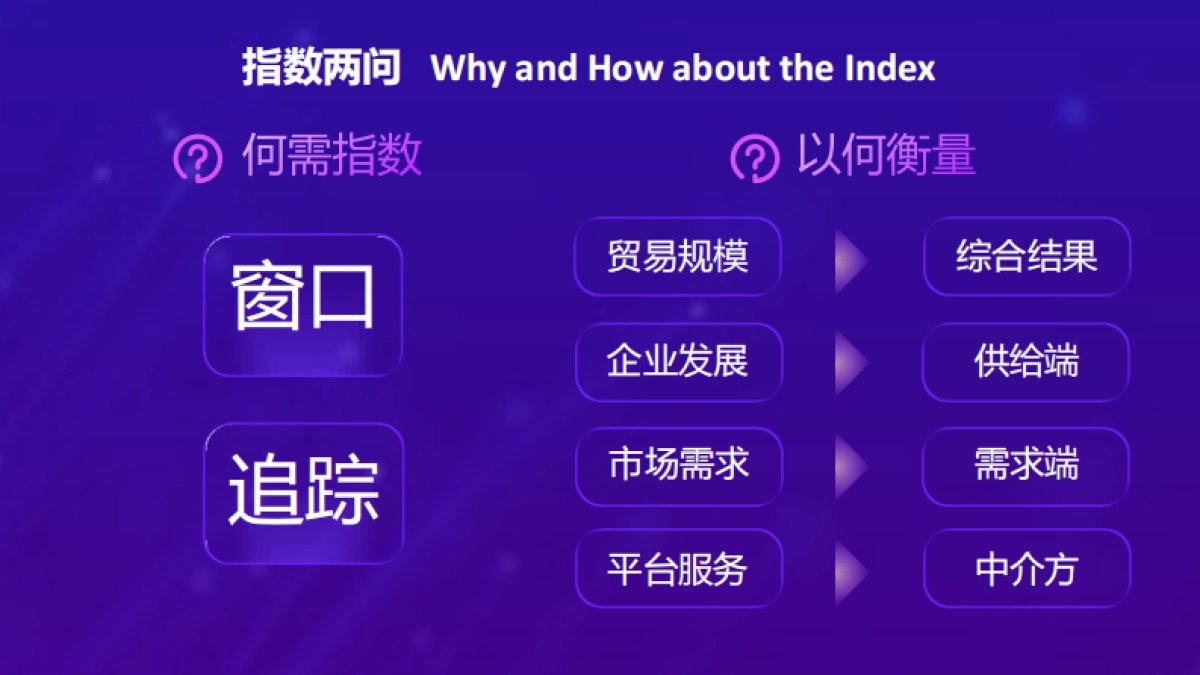 指数两问 Why and How about the Index

何需指数

窗口

追踪

以何衡量

贸易规模

综合结果

企业发展

供给端

市场需求

需求端

平台服务

中介方